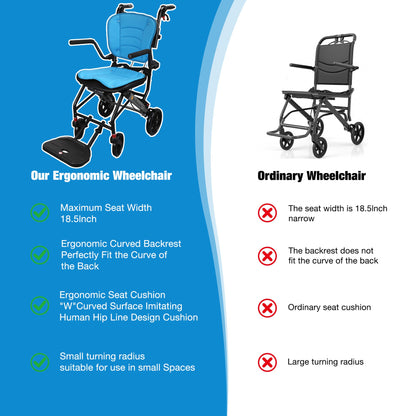 Our Ergonomic Wheelchair

Maximum Seat Width 18.5Inch

Ergonomic Curved Backrest Perfectly Fit the Curve of the Back

Ergonomic Seat Cushion "W"Curved Surface Imitating Human Hip Line Design Cushion

Small turning radius suitable for use in small Spaces

Ordinary Wheelchair

The seat width is 18.5Inch narrow

The backrest does not fit the curve of the back

Ordinary seat cushion

Large turning radius